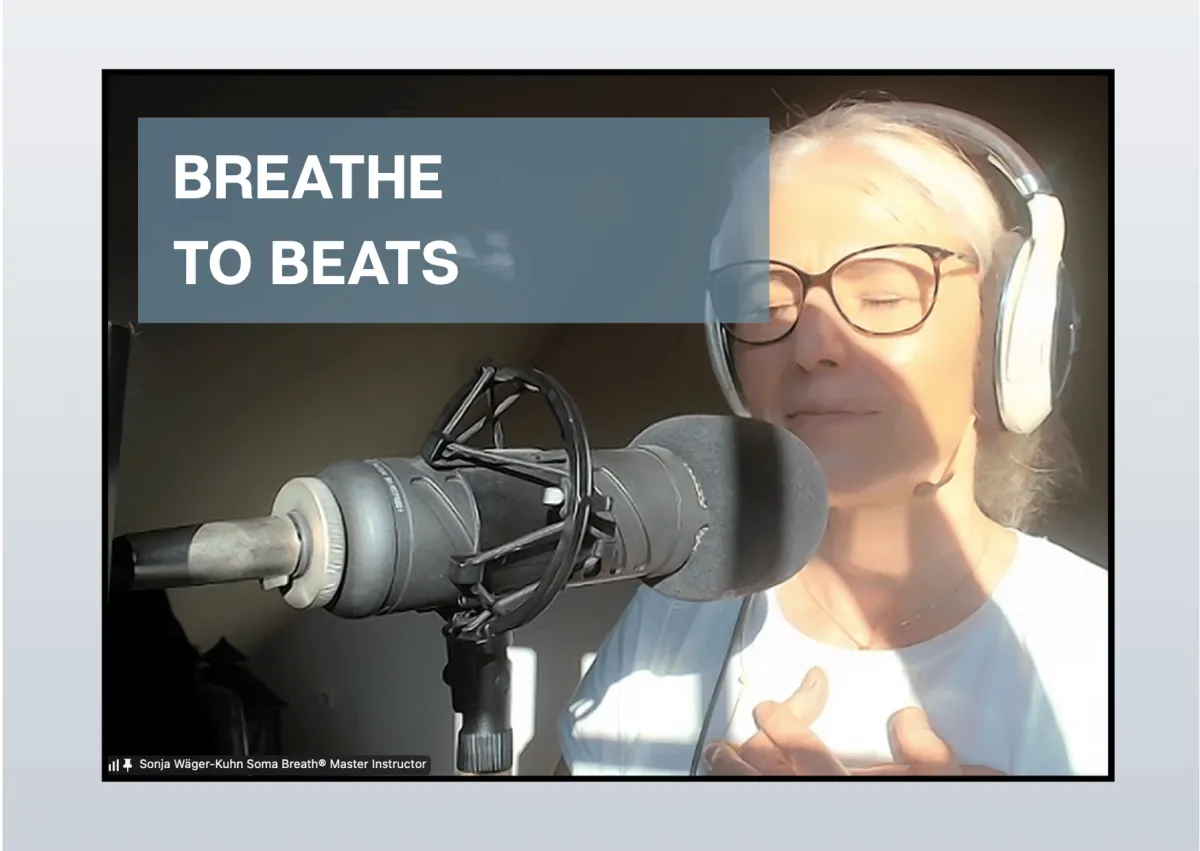 BREATHE
TO BEATS

Sonja Wäger-Kuhn Soma Breath® Master Instructor